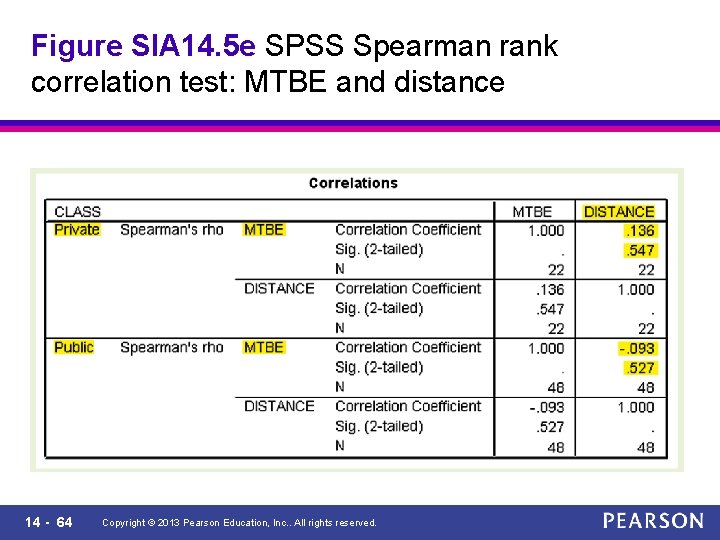 Figure SIA14.5e SPSS Spearman rank correlation test: MTBE and distance

Correlations

| CLASS | | | | MTBE | DISTANCE |
|---|---|---|---|---|---|
| Private | Spearman's rho | MTBE | Correlation Coefficient | 1.000 | .136 |
| | | | Sig. (2-tailed) | . | .547 |
| | | | N | 22 | 22 |
| | | DISTANCE | Correlation Coefficient | .136 | 1.000 |
| | | | Sig. (2-tailed) | .547 | . |
| | | | N | 22 | 22 |
| Public | Spearman's rho | MTBE | Correlation Coefficient | 1.000 | -.093 |
| | | | Sig. (2-tailed) | . | .527 |
| | | | N | 48 | 48 |
| | | DISTANCE | Correlation Coefficient | -.093 | 1.000 |
| | | | Sig. (2-tailed) | .527 | . |
| | | | N | 48 | 48 |

14 - 64 Copyright © 2013 Pearson Education, Inc.. All rights reserved.

PEARSON